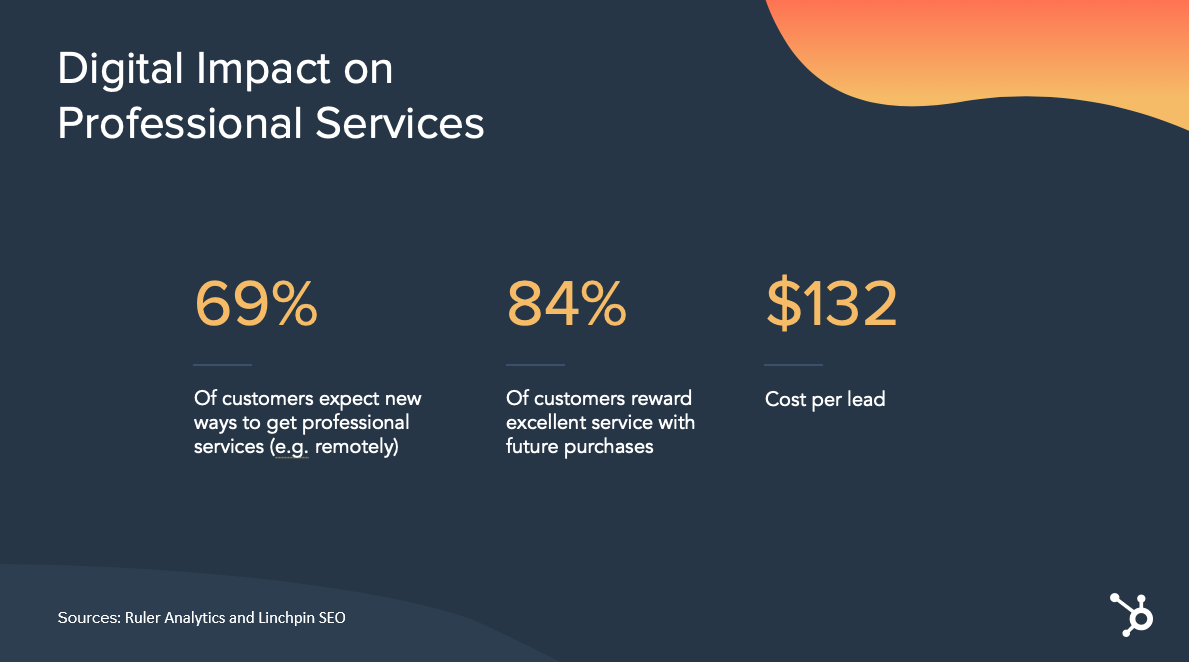 Digital Impact on Professional Services

69%

Of customers expect new ways to get professional services (e.g. remotely)

84%

Of customers reward excellent service with future purchases

$132

Cost per lead

Sources: Ruler Analytics and Linchpin SEO